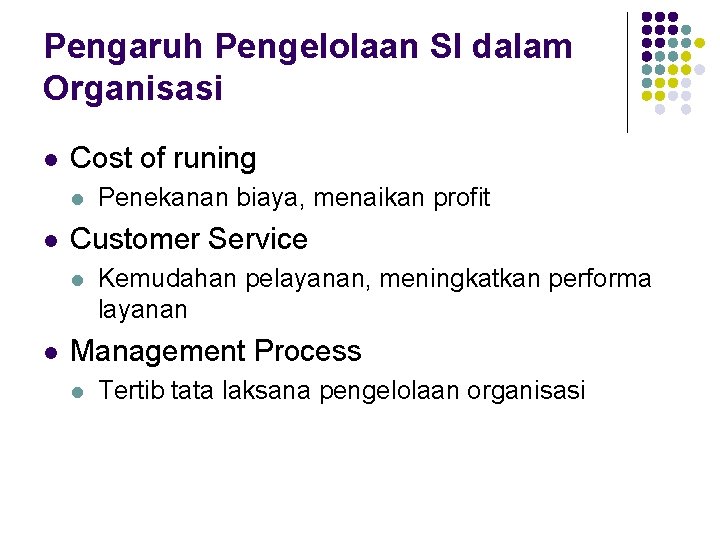 Pengaruh Pengelolaan SI dalam Organisasi

- Cost of runing
  - Penekanan biaya, menaikan profit
- Customer Service
  - Kemudahan pelayanan, meningkatkan performa layanan
- Management Process
  - Tertib tata laksana pengelolaan organisasi